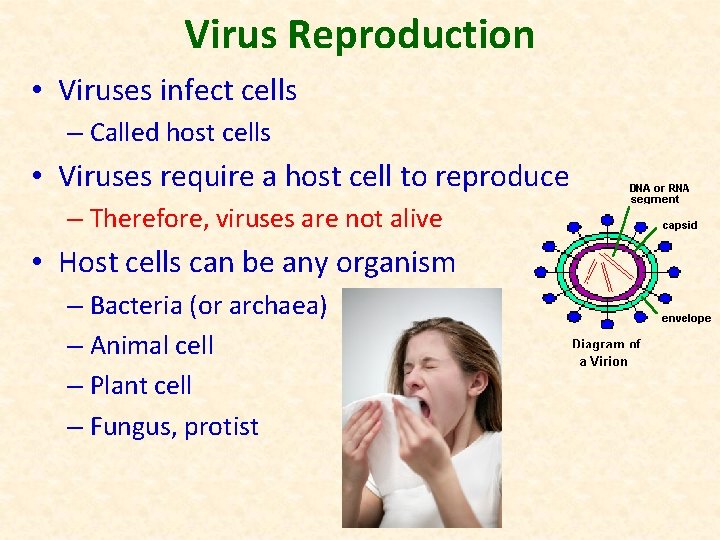 Virus Reproduction

• Viruses infect cells
– Called host cells
• Viruses require a host cell to reproduce
– Therefore, viruses are not alive
• Host cells can be any organism
– Bacteria (or archaea)
– Animal cell
– Plant cell
– Fungus, protist

DNA or RNA segment
capsid
envelope
Diagram of a Virion